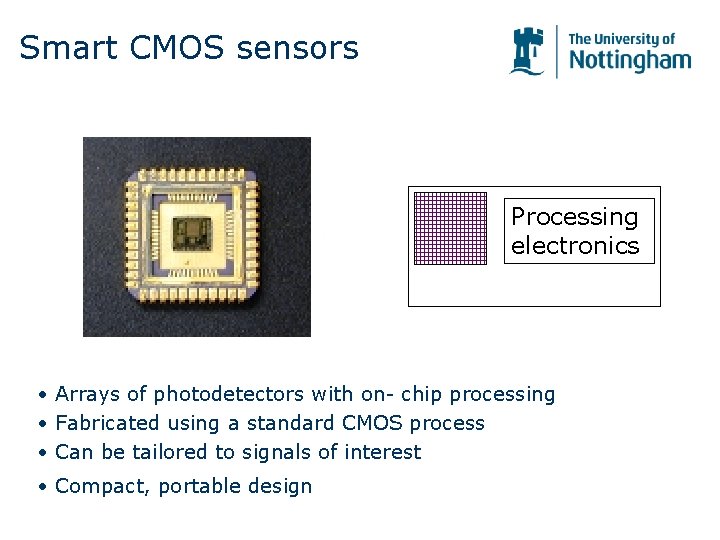 Smart CMOS sensors

The University of
Nottingham

Processing electronics

• Arrays of photodetectors with on- chip processing
• Fabricated using a standard CMOS process
• Can be tailored to signals of interest
• Compact, portable design